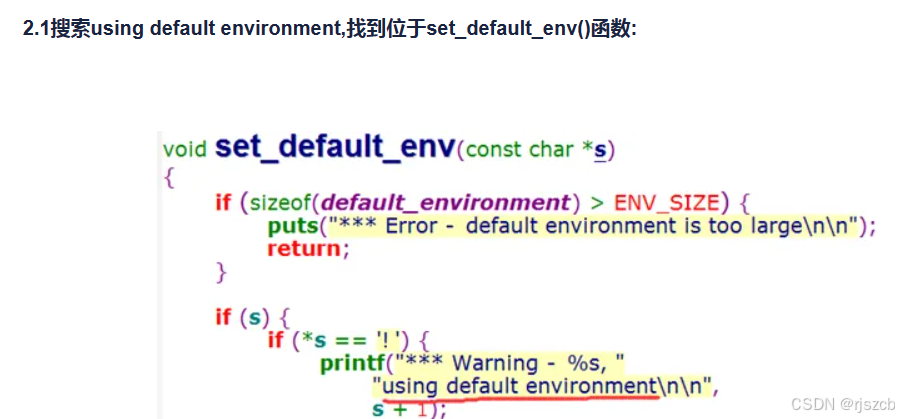 2.1搜索using default environment,找到位于set_default_env()函数:

void set_default_env(const char *s)
{
    if (sizeof(default_environment) > ENV_SIZE) {
        puts("*** Error - default environment is too large\n\n");
        return;
    }

    if (s) {
        if (*s == '!') {
            printf("*** Warning - %s, "
                "using default environment\n\n",
                s + 1);

CSDN @rjszcb